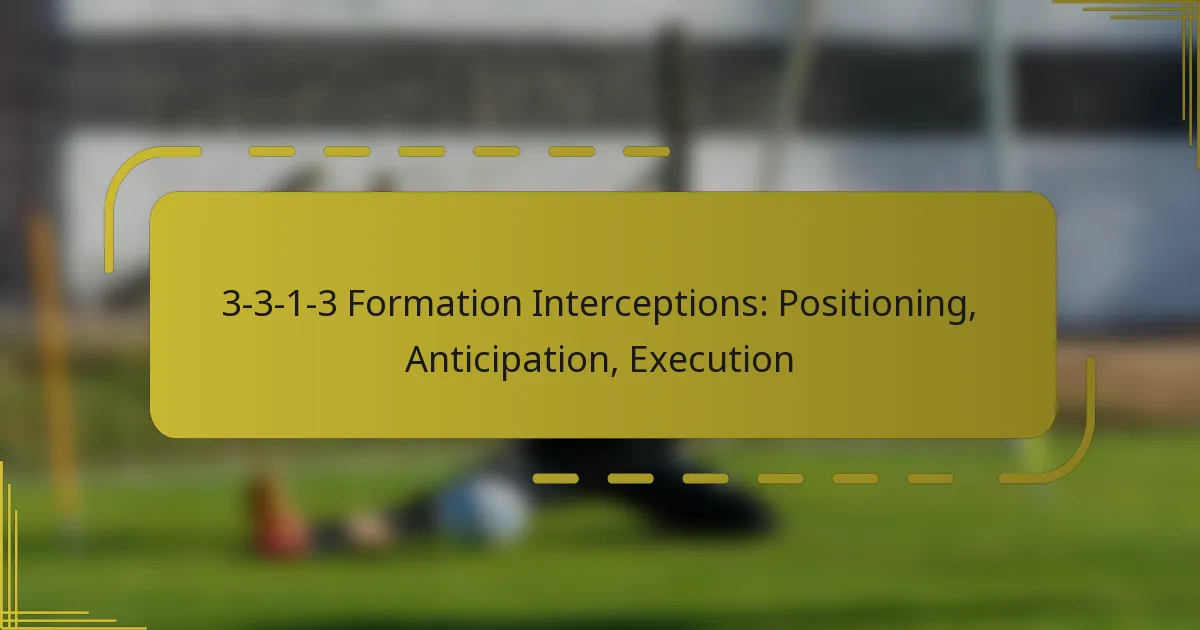 3-3-1-3 Formation Interceptions: Positioning, Anticipation, Execution